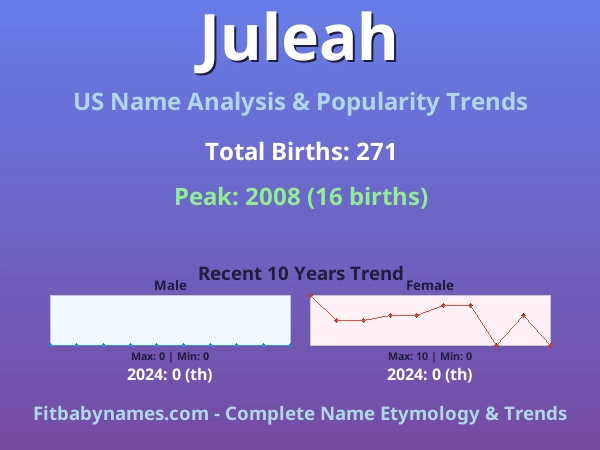 Juleah

US Name Analysis & Popularity Trends

Total Births: 271

Peak: 2008 (16 births)

Recent 10 Years Trend

Male

Max: 0 | Min: 0

2024: 0 (th)

Female

Max: 10 | Min: 0

2024: 0 (th)

Fitbabynames.com - Complete Name Etymology & Trends